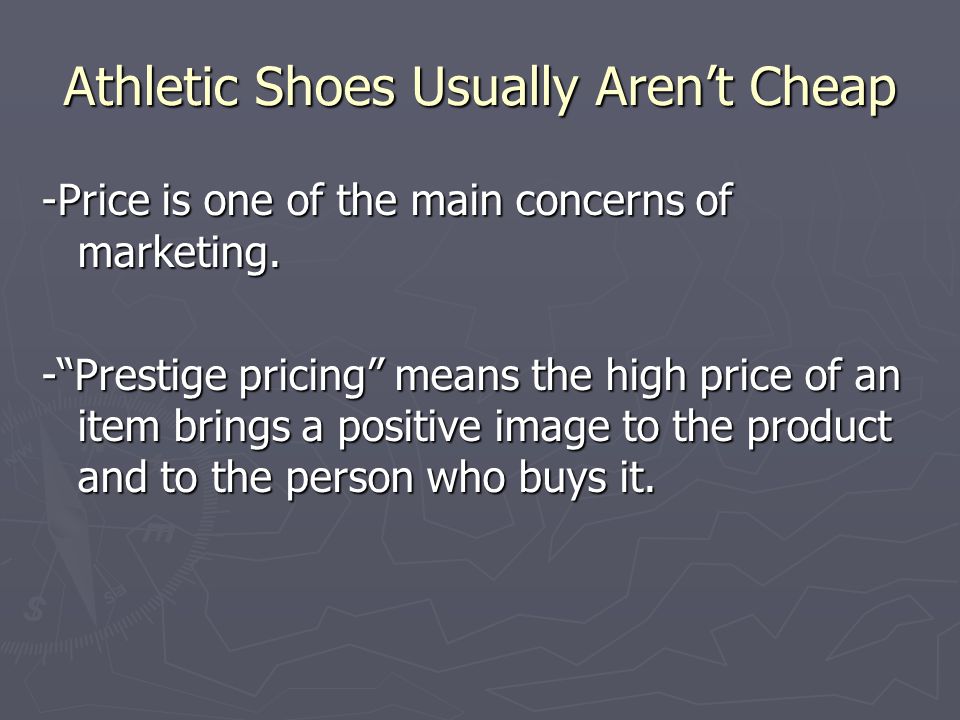 Athletic Shoes Usually Aren’t Cheap

-Price is one of the main concerns of marketing.

-“Prestige pricing” means the high price of an item brings a positive image to the product and to the person who buys it.